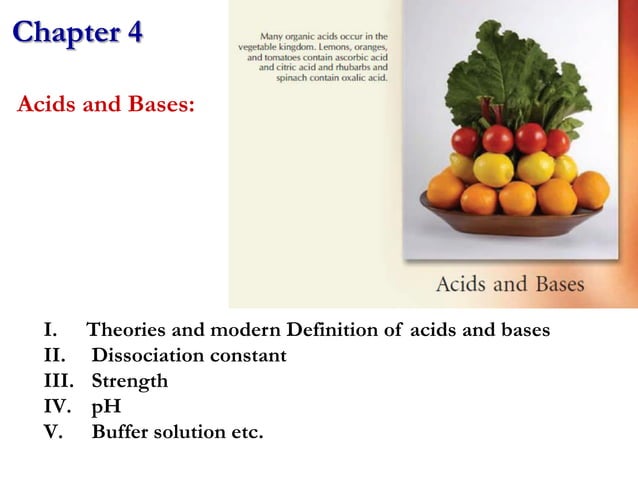 Chapter 4

Acids and Bases:

Many organic acids occur in the vegetable kingdom. Lemons, oranges, and tomatoes contain ascorbic acid and citric acid and rhubarbs and spinach contain oxalic acid.

Acids and Bases

I. Theories and modern Definition of acids and bases
II. Dissociation constant
III. Strength
IV. pH
V. Buffer solution etc.